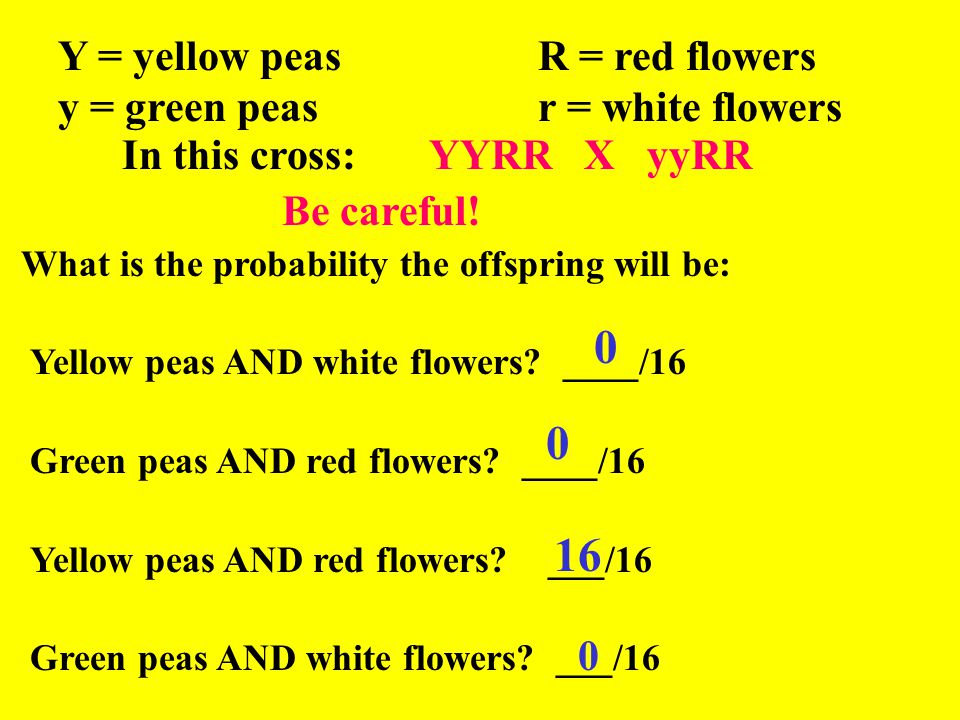 Y = yellow peas
y = green peas

R = red flowers
r = white flowers

In this cross: YYRR X yyRR

Be careful!

What is the probability the offspring will be:

Yellow peas AND white flowers? 0/16

Green peas AND red flowers? 0/16

Yellow peas AND red flowers? 16/16

Green peas AND white flowers? 0/16